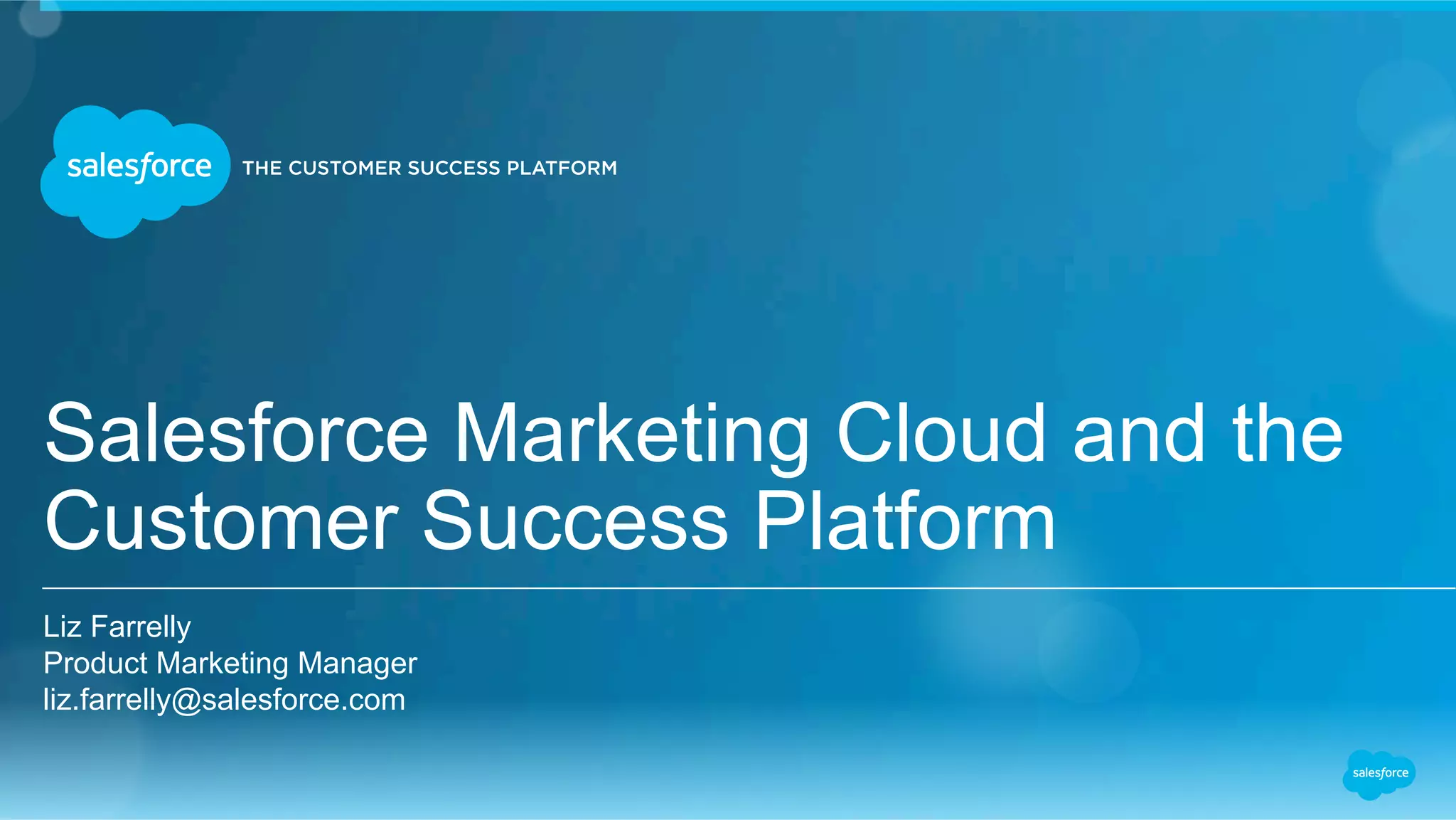 salesforce THE CUSTOMER SUCCESS PLATFORM

Salesforce Marketing Cloud and the Customer Success Platform

Liz Farrelly
Product Marketing Manager
liz.farrelly@salesforce.com

salesforce